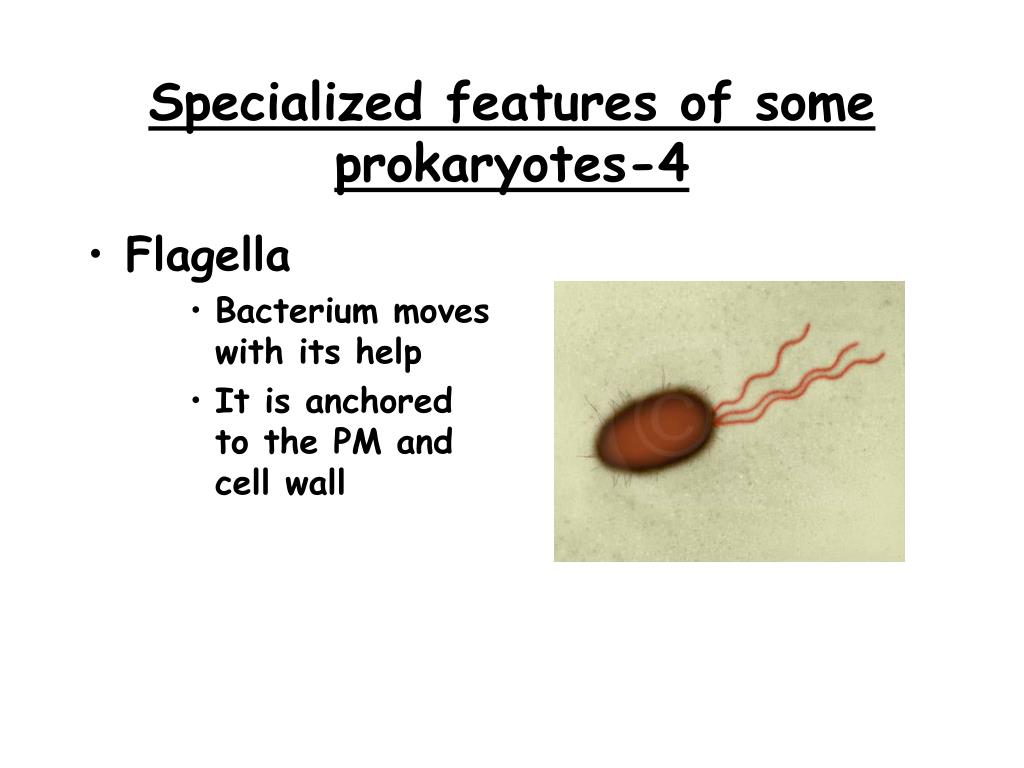 Specialized features of some prokaryotes-4

• Flagella
  • Bacterium moves with its help
  • It is anchored to the PM and cell wall